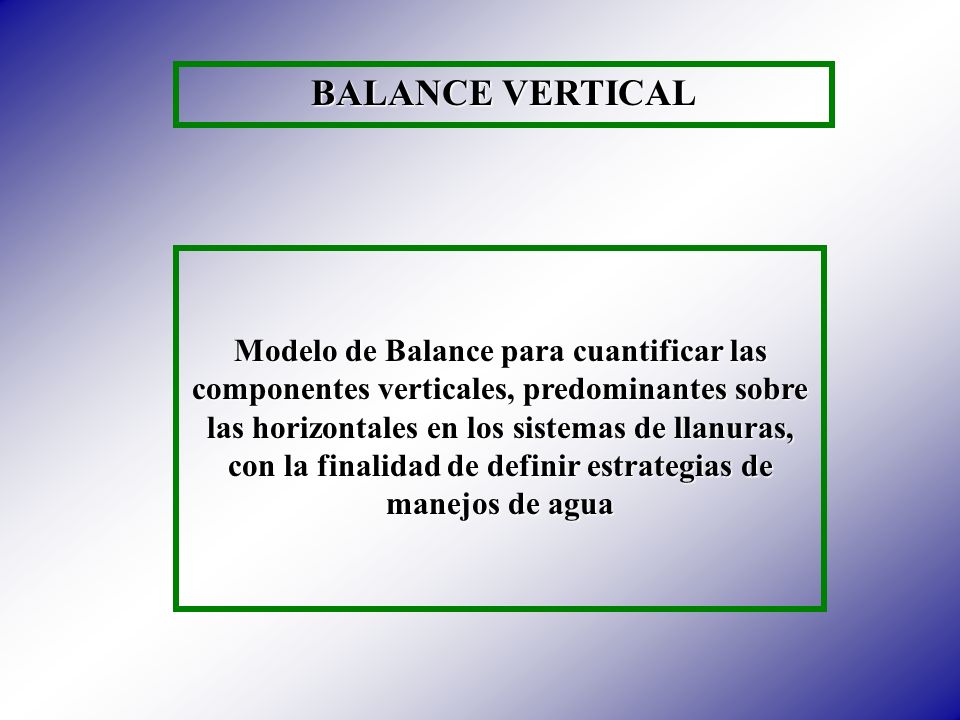 BALANCE VERTICAL

Modelo de Balance para cuantificar las componentes verticales, predominantes sobre las horizontales en los sistemas de llanuras, con la finalidad de definir estrategias de manejos de agua